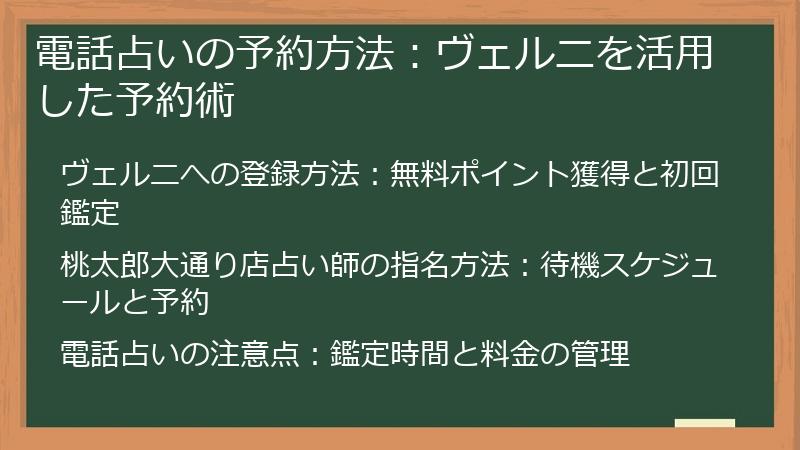 電話占いの予約方法：ヴェルニを活用した予約術

ヴェルニへの登録方法：無料ポイント獲得と初回鑑定

桃太郎大通り店占い師の指名方法：待機スケジュールと予約

電話占いの注意点：鑑定時間と料金の管理